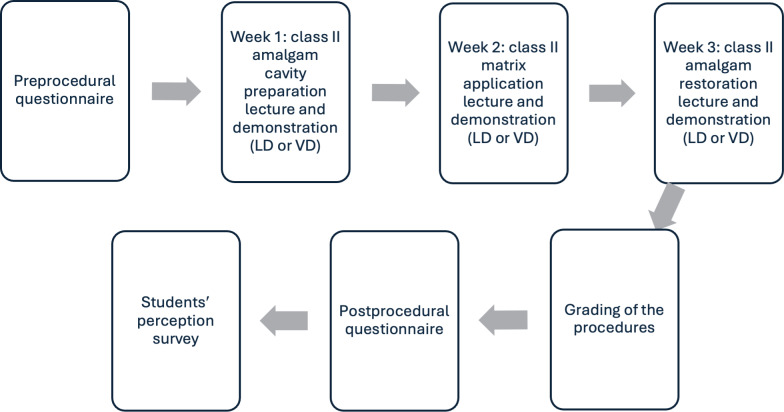 Preprocedural questionnaire

Week 1: class II amalgam cavity preparation lecture and demonstration (LD or VD)

Week 2: class II matrix application lecture and demonstration (LD or VD)

Week 3: class II amalgam restoration lecture and demonstration (LD or VD)

Grading of the procedures

Postprocedural questionnaire

Students' perception survey